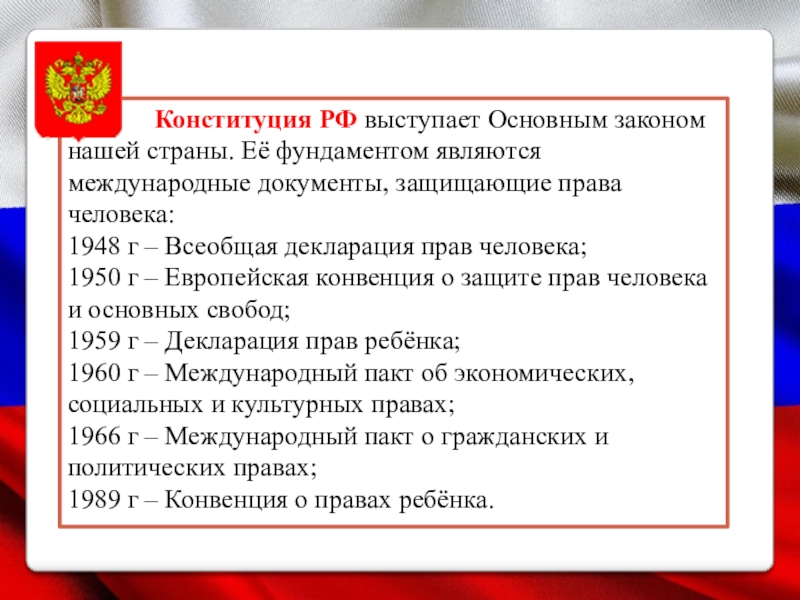 Конституция РФ выступает Основным законом нашей страны. Её фундаментом являются международные документы, защищающие права человека:
1948 г – Всеобщая декларация прав человека;
1950 г – Европейская конвенция о защите прав человека и основных свобод;
1959 г – Декларация прав ребёнка;
1960 г – Международный пакт об экономических, социальных и культурных правах;
1966 г – Международный пакт о гражданских и политических правах;
1989 г – Конвенция о правах ребёнка.